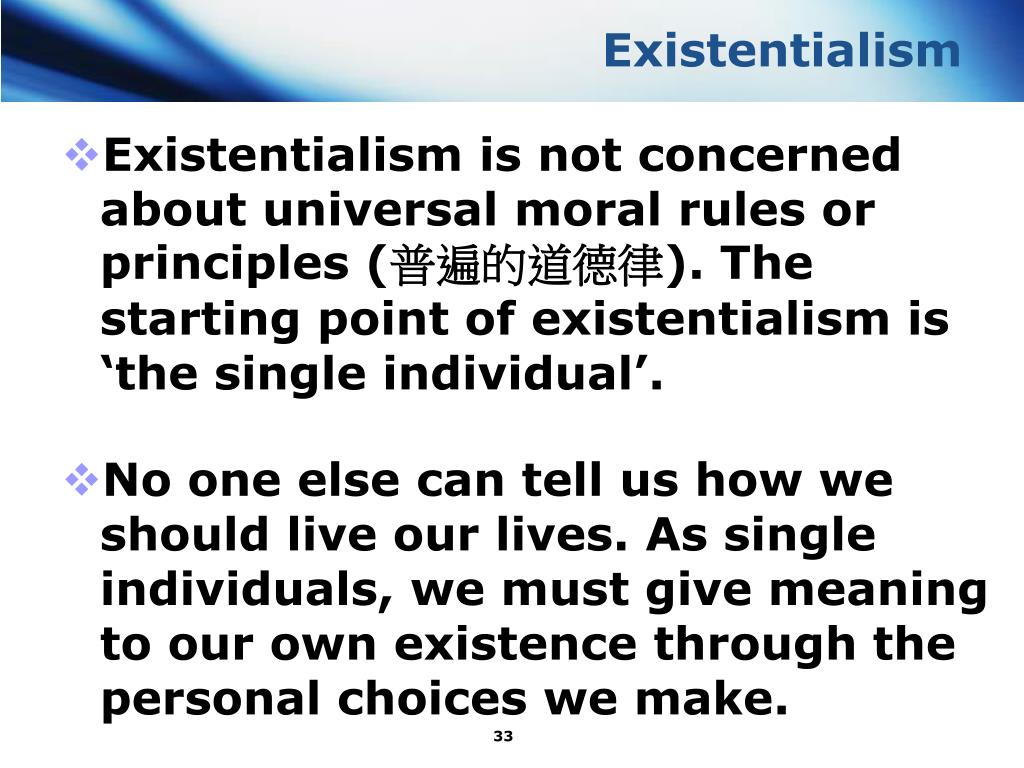 Existentialism

❖Existentialism is not concerned about universal moral rules or principles (普遍的道德律). The starting point of existentialism is ‘the single individual’.

❖No one else can tell us how we should live our lives. As single individuals, we must give meaning to our own existence through the personal choices we make.

33